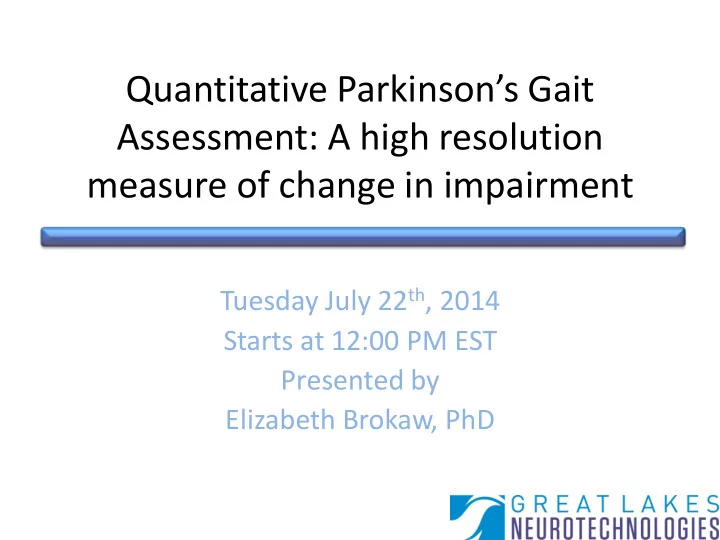 Quantitative Parkinson's Gait Assessment: A high resolution measure of change in impairment

Tuesday July 22$^{th}$, 2014
Starts at 12:00 PM EST
Presented by
Elizabeth Brokaw, PhD

GREAT LAKES
NEUROTECHNOLOGIES